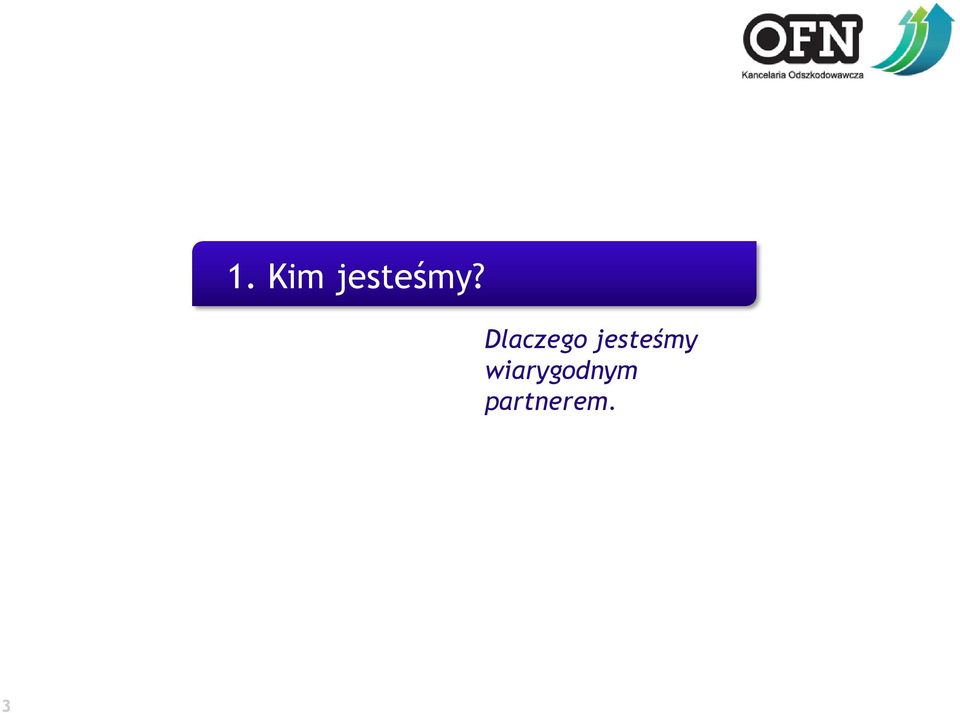 OFN
Kancelaria Odszkodowawcza

1. Kim jesteśmy?

Dlaczego jesteśmy wiarygodnym partnerem.

3